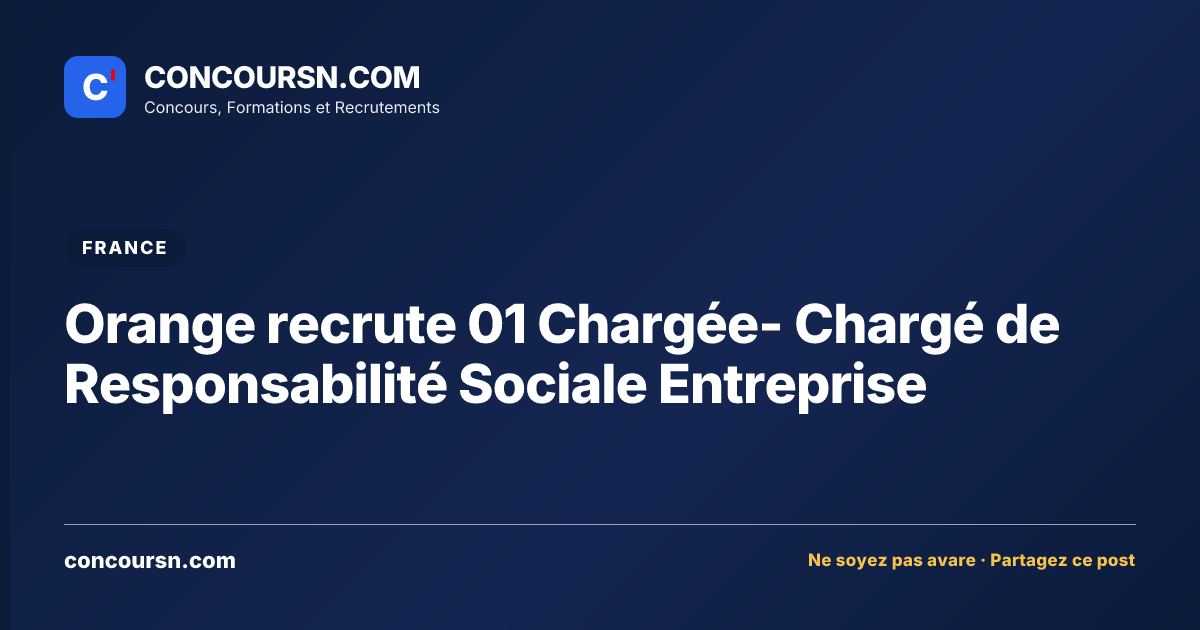 C'

CONCOURSN.COM
Concours, Formations et Recrutements

FRANCE

Orange recrute 01 Chargée- Chargé de Responsabilité Sociale Entreprise

concoursn.com

Ne soyez pas avare · Partagez ce post